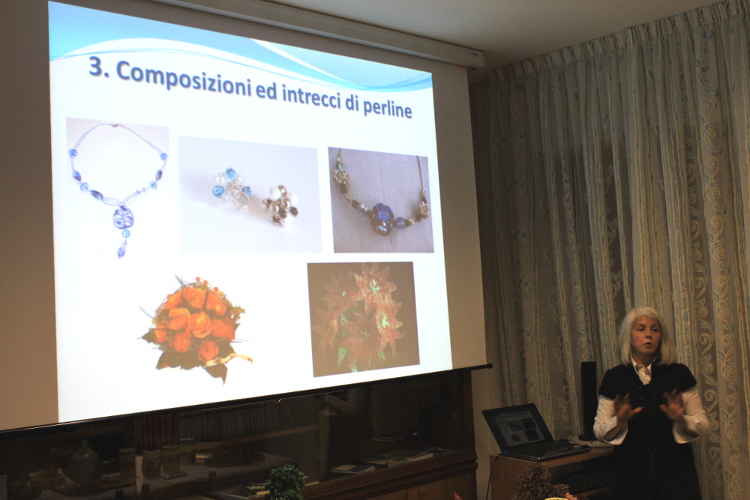 3. Composizioni ed intrecci di perline